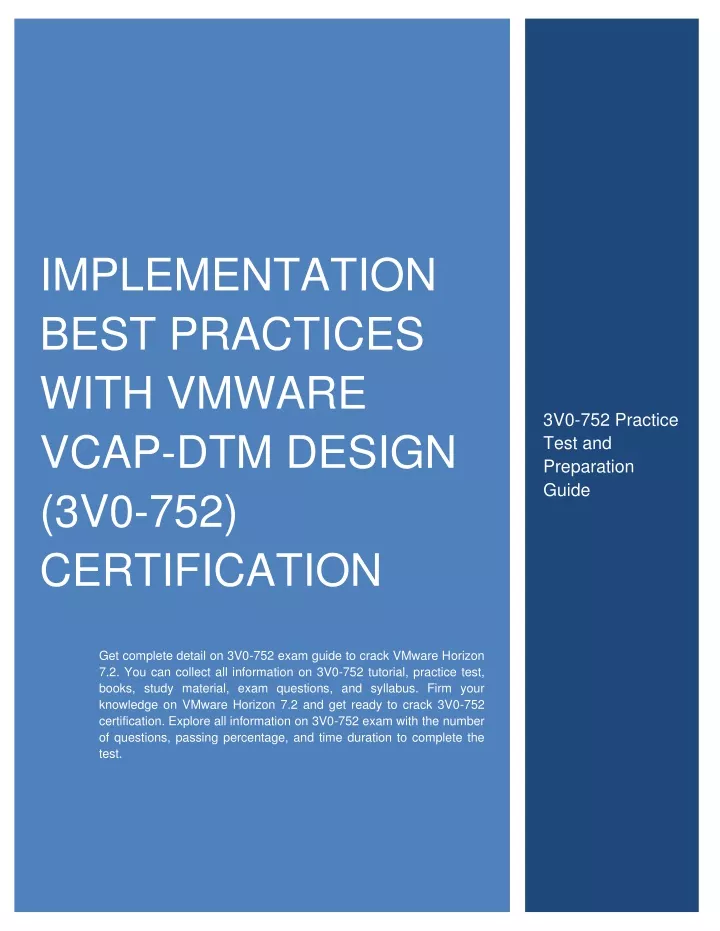 IMPLEMENTATION BEST PRACTICES WITH VMWARE VCAP-DTM DESIGN (3V0-752) CERTIFICATION

Get complete detail on 3V0-752 exam guide to crack VMware Horizon 7.2. You can collect all information on 3V0-752 tutorial, practice test, books, study material, exam questions, and syllabus. Firm your knowledge on VMware Horizon 7.2 and get ready to crack 3V0-752 certification. Explore all information on 3V0-752 exam with the number of questions, passing percentage, and time duration to complete the test.

3V0-752 Practice Test and Preparation Guide